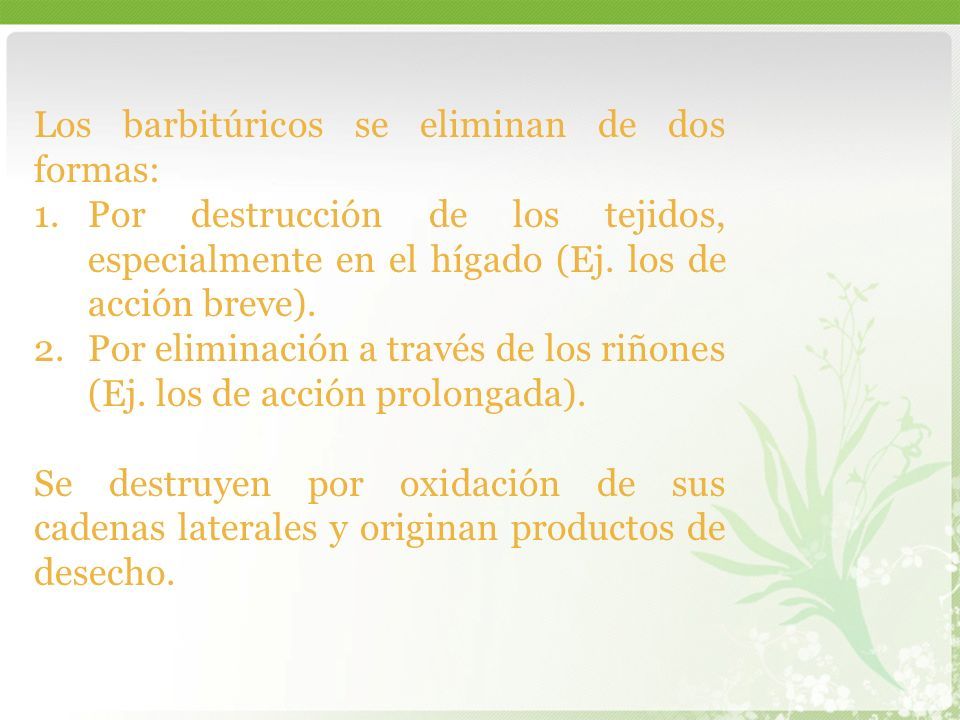 Los barbitúricos se eliminan de dos formas:

1. Por destrucción de los tejidos, especialmente en el hígado (Ej. los de acción breve).
2. Por eliminación a través de los riñones (Ej. los de acción prolongada).

Se destruyen por oxidación de sus cadenas laterales y originan productos de desecho.